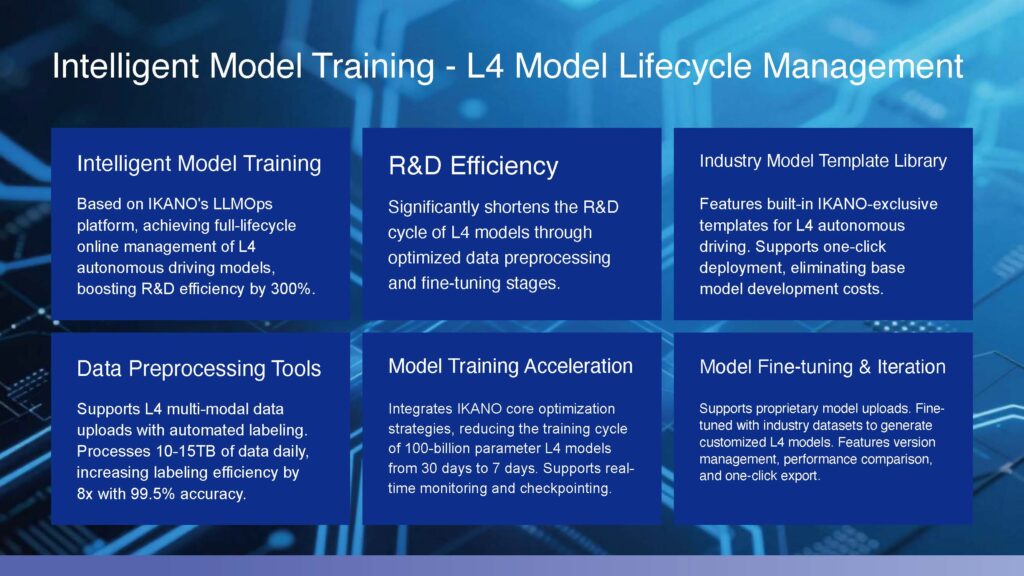 Intelligent Model Training - L4 Model Lifecycle Management

Intelligent Model Training

Based on IKANO's LLMOps platform, achieving full-lifecycle online management of L4 autonomous driving models, boosting R&D efficiency by 300%.

R&D Efficiency

Significantly shortens the R&D cycle of L4 models through optimized data preprocessing and fine-tuning stages.

Industry Model Template Library

Features built-in IKANO-exclusive templates for L4 autonomous driving. Supports one-click deployment, eliminating base model development costs.

Data Preprocessing Tools

Supports L4 multi-modal data uploads with automated labeling. Processes 10-15TB of data daily, increasing labeling efficiency by 8x with 99.5% accuracy.

Model Training Acceleration

Integrates IKANO core optimization strategies, reducing the training cycle of 100-billion parameter L4 models from 30 days to 7 days. Supports real-time monitoring and checkpointing.

Model Fine-tuning & Iteration

Supports proprietary model uploads. Fine-tuned with industry datasets to generate customized L4 models. Features version management, performance comparison, and one-click export.